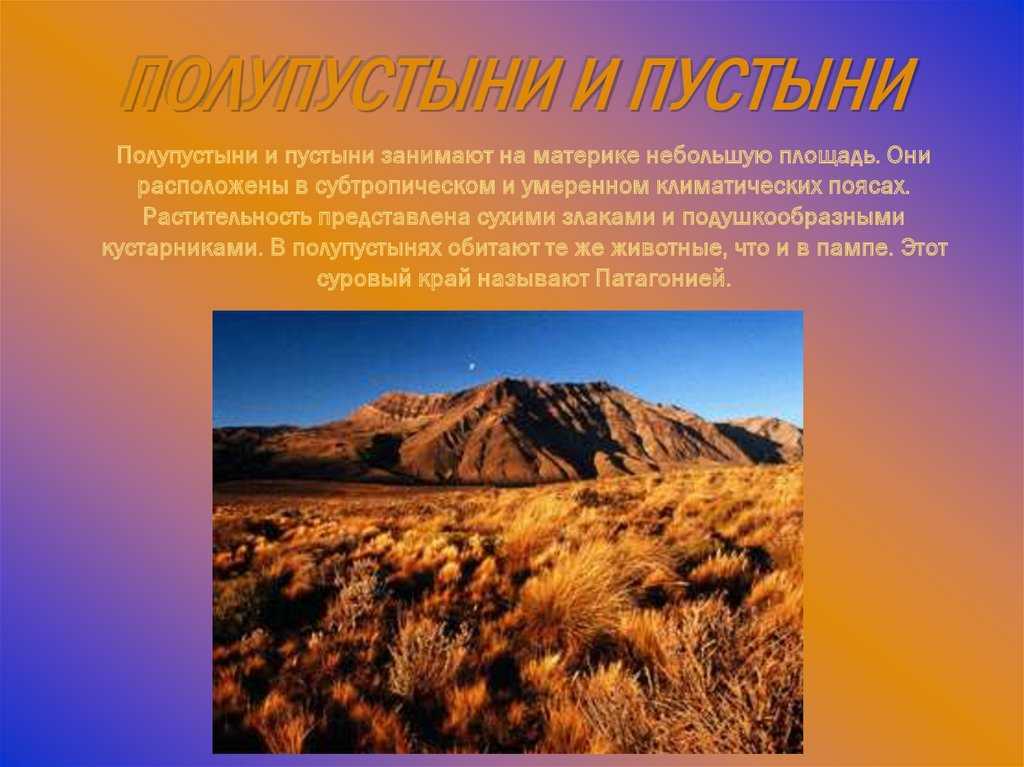 ПОЛУПУСТЫНИ И ПУСТЫНИ

Полупустыни и пустыни занимают на материке небольшую площадь. Они расположены в субтропическом и умеренном климатических поясах. Растительность представлена сухими злаками и подушкообразными кустарниками. В полупустынях обитают те же животные, что и в пампе. Этот суровый край называют Патагонией.